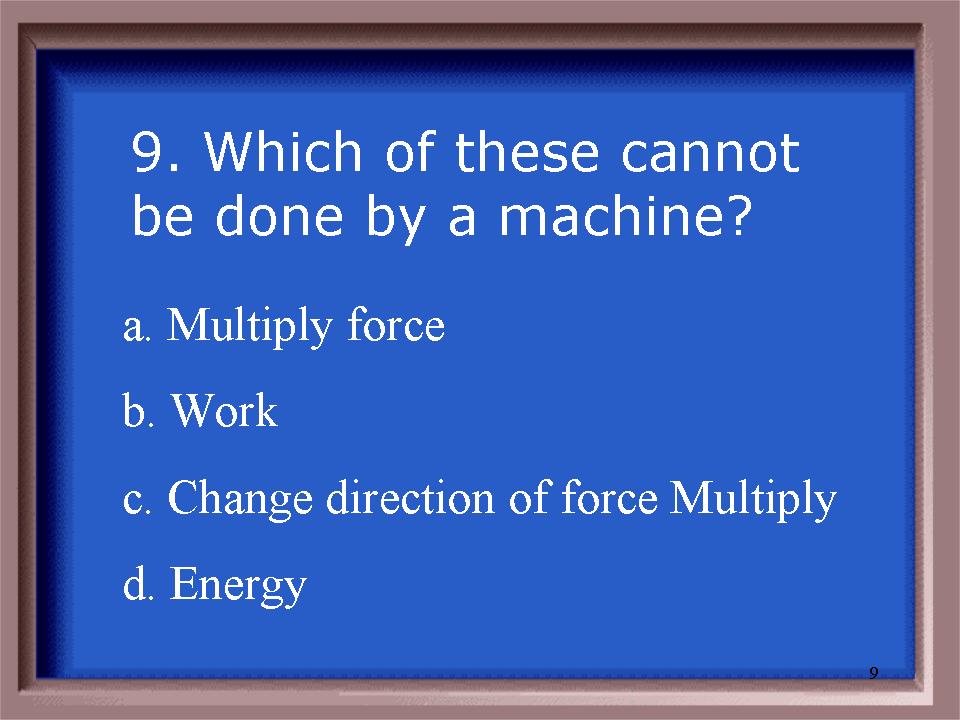 9. Which of these cannot be done by a machine?

a. Multiply force

b. Work

c. Change direction of force Multiply

d. Energy

9